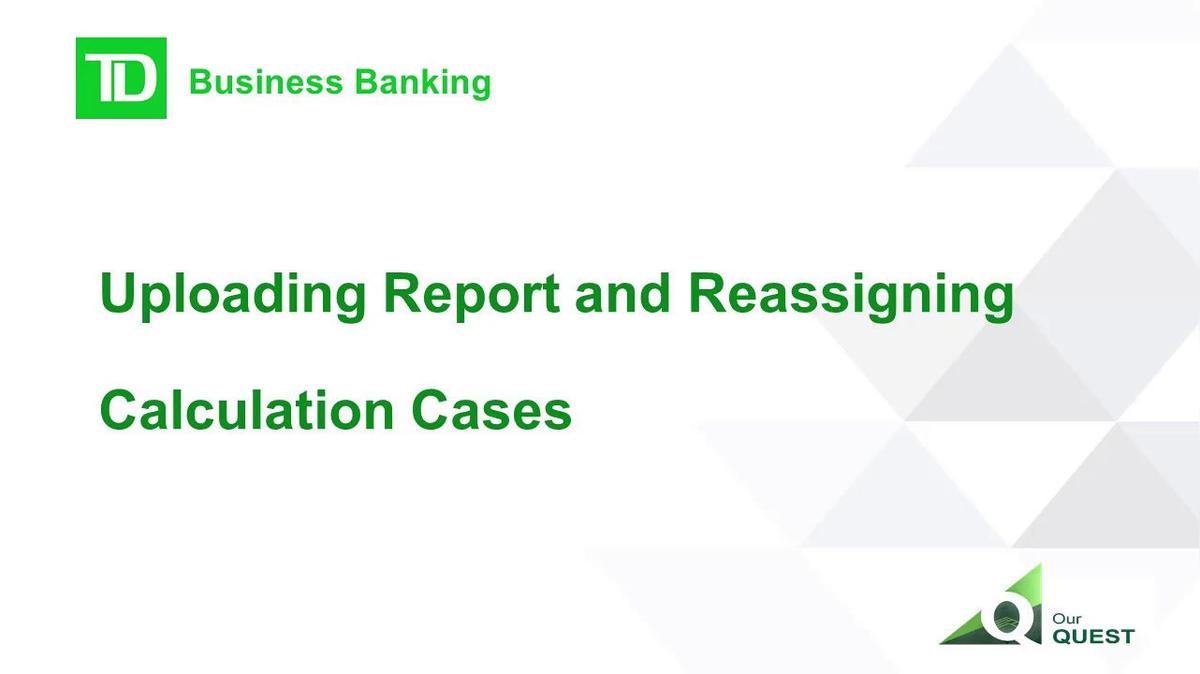 TD Business Banking

Uploading Report and Reassigning

Calculation Cases

Our QUEST